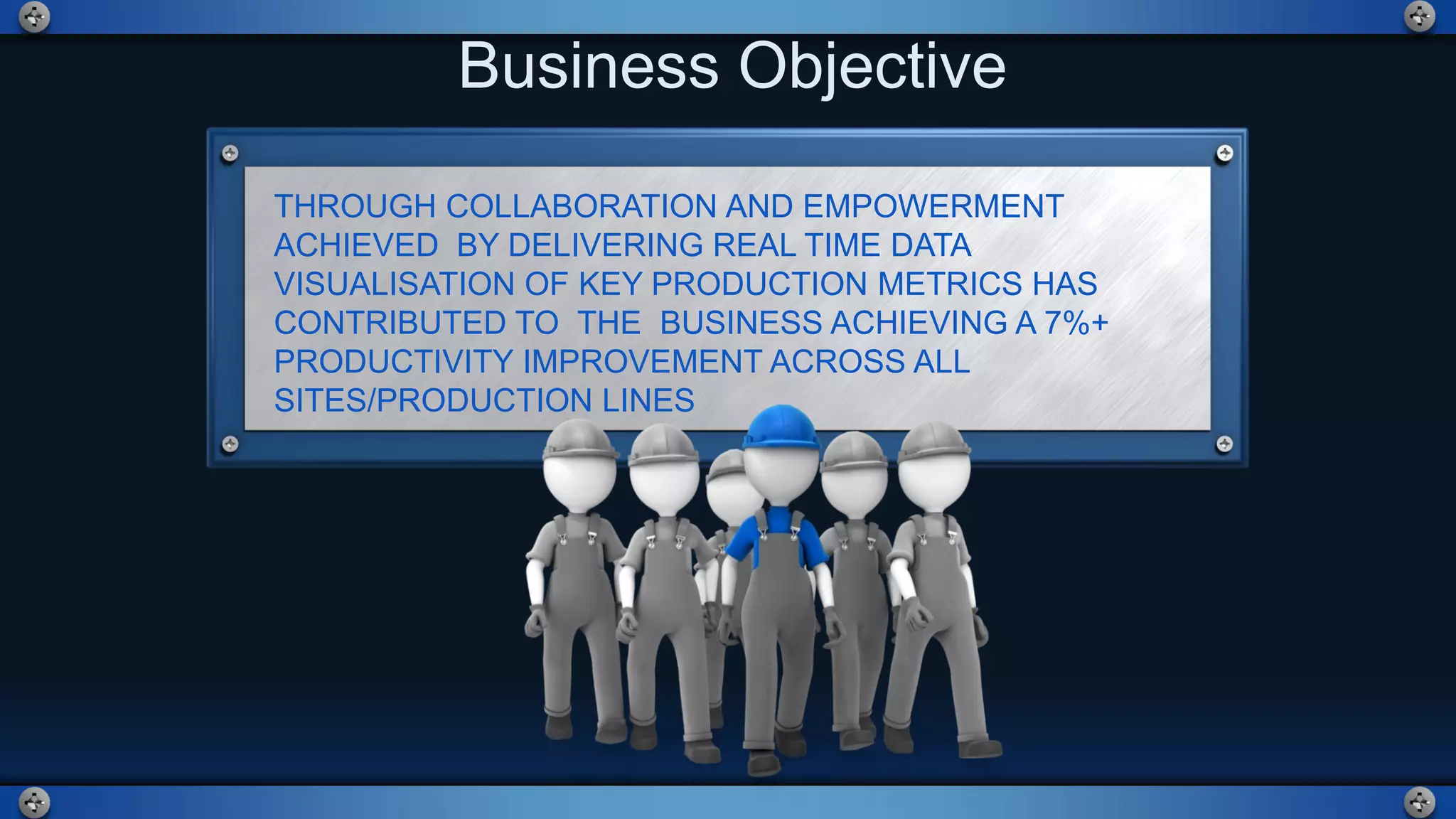 Business Objective

THROUGH COLLABORATION AND EMPOWERMENT ACHIEVED BY DELIVERING REAL TIME DATA VISUALISATION OF KEY PRODUCTION METRICS HAS CONTRIBUTED TO THE BUSINESS ACHIEVING A 7%+ PRODUCTIVITY IMPROVEMENT ACROSS ALL SITES/PRODUCTION LINES